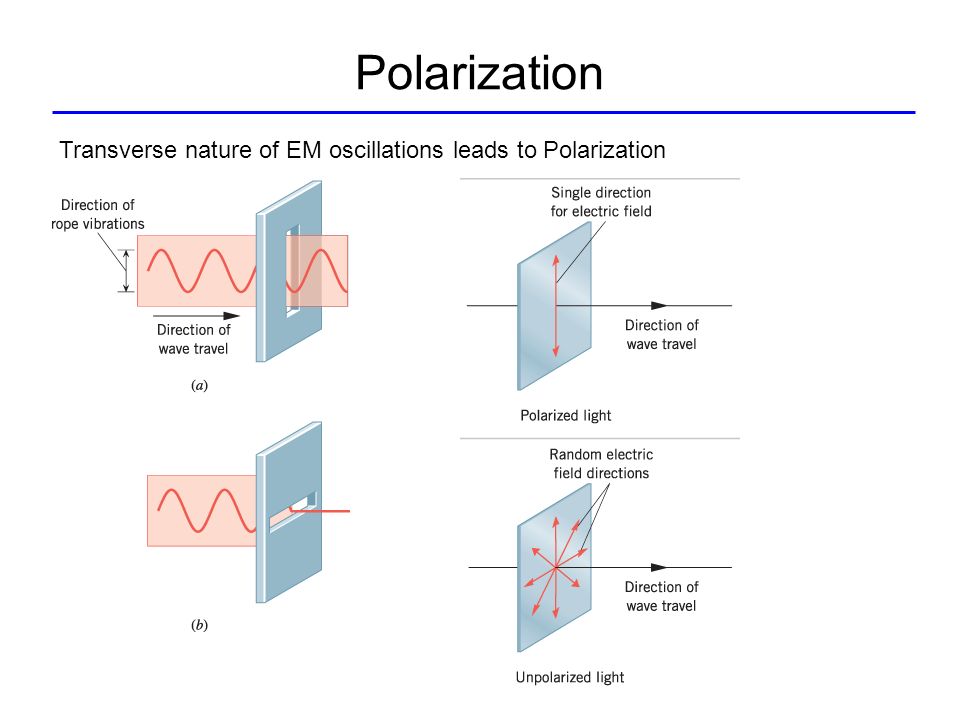 Polarization

Transverse nature of EM oscillations leads to Polarization

Direction of rope vibrations

Direction of wave travel

(a)

(b)

Single direction for electric field

Direction of wave travel

Polarized light

Random electric field directions

Direction of wave travel

Unpolarized light